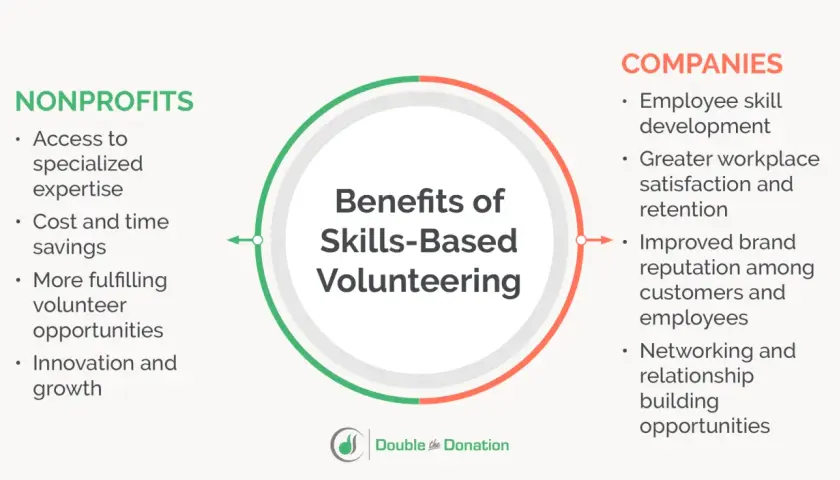 NONPROFITS
• Access to specialized expertise
• Cost and time savings
• More fulfilling volunteer opportunities
• Innovation and growth

Benefits of Skills-Based Volunteering

COMPANIES
• Employee skill development
• Greater workplace satisfaction and retention
• Improved brand reputation among customers and employees
• Networking and relationship building opportunities

Double the Donation